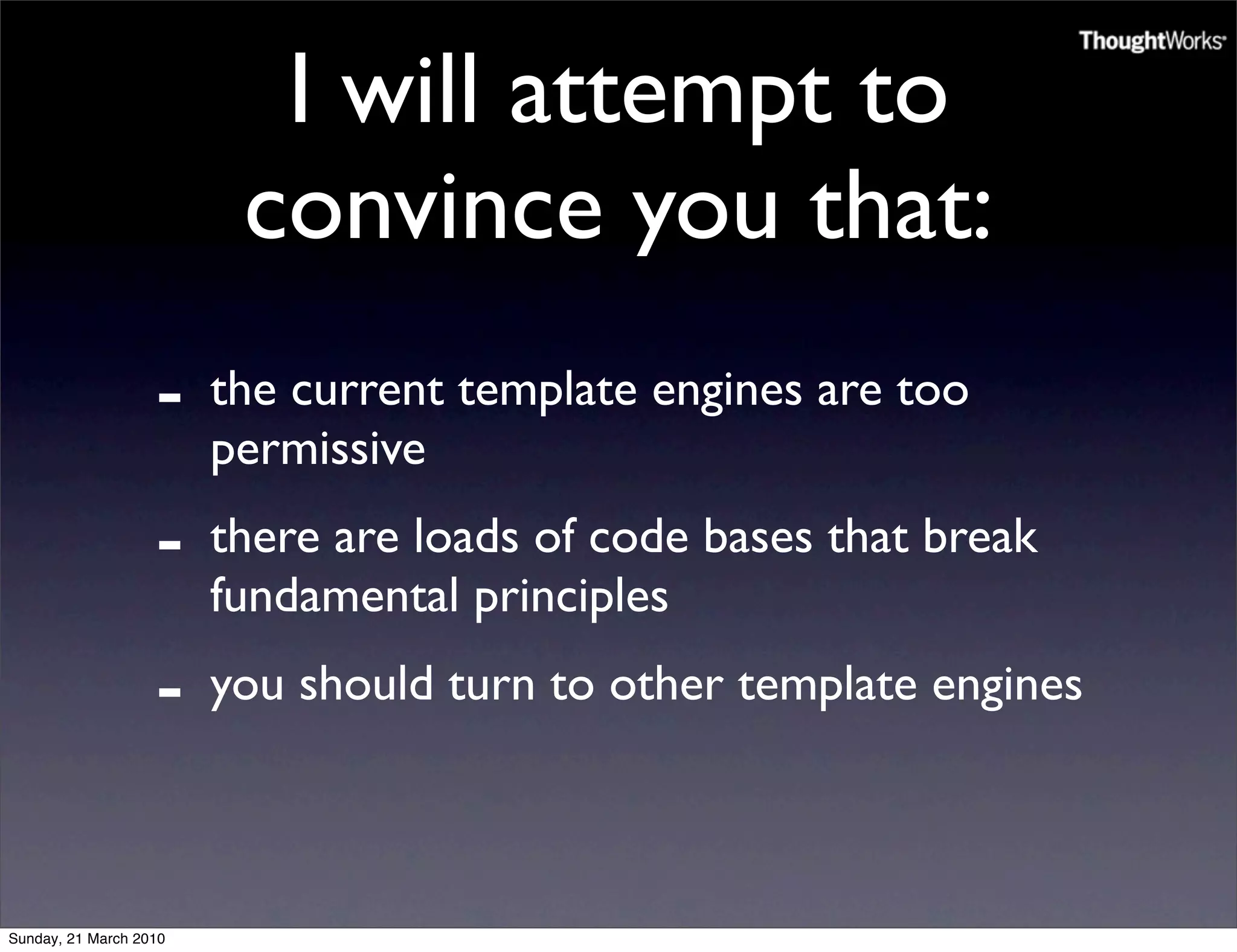 ThoughtWorks

I will attempt to convince you that:

- the current template engines are too permissive

- there are loads of code bases that break fundamental principles

- you should turn to other template engines

Sunday, 21 March 2010